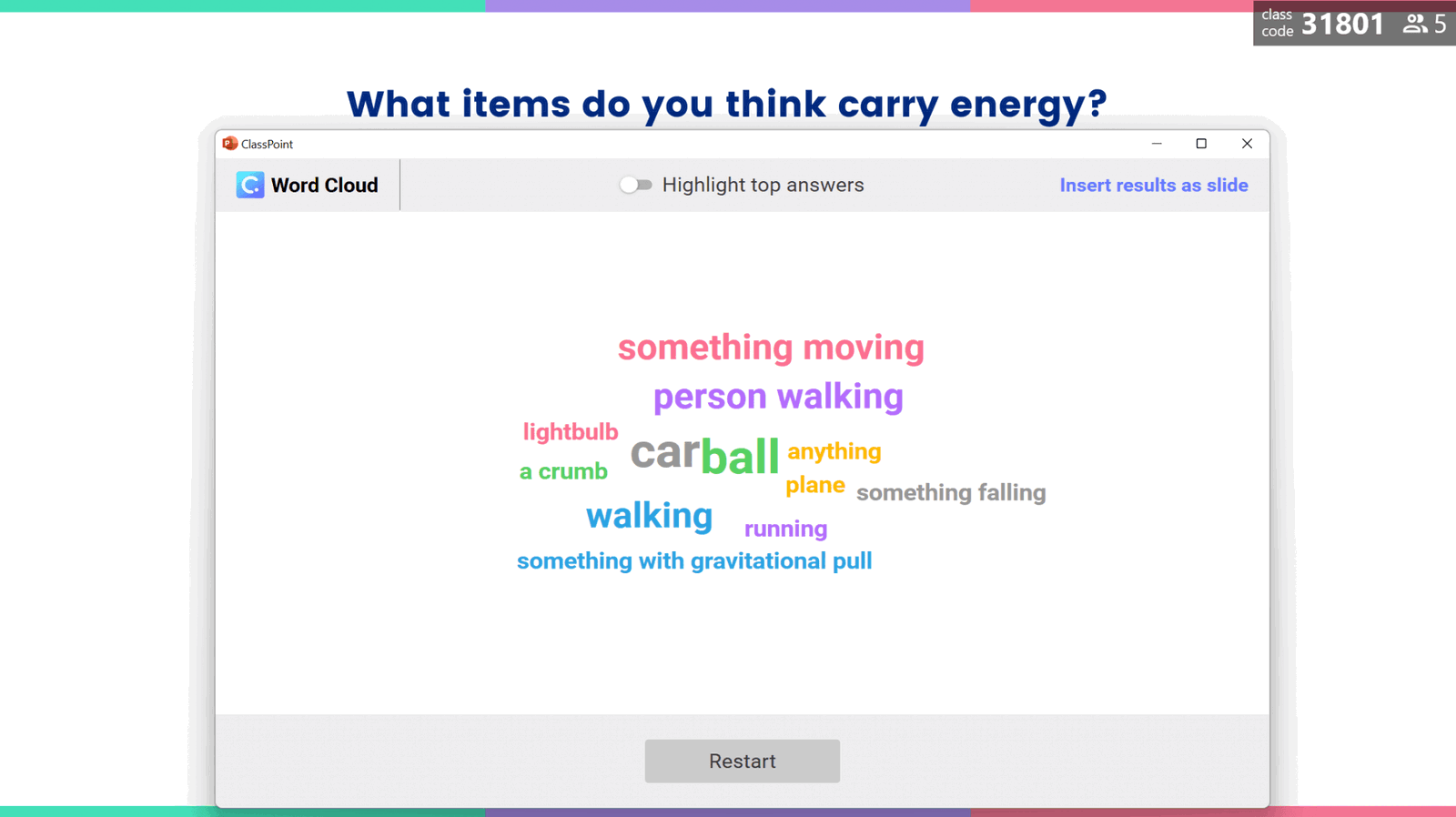 class code 31801 5

What items do you think carry energy?

ClassPoint

Word Cloud

Highlight top answers

Insert results as slide

something moving

person walking

lightbulb

car ball

anything

a crumb

plane

something falling

walking

running

something with gravitational pull

Restart